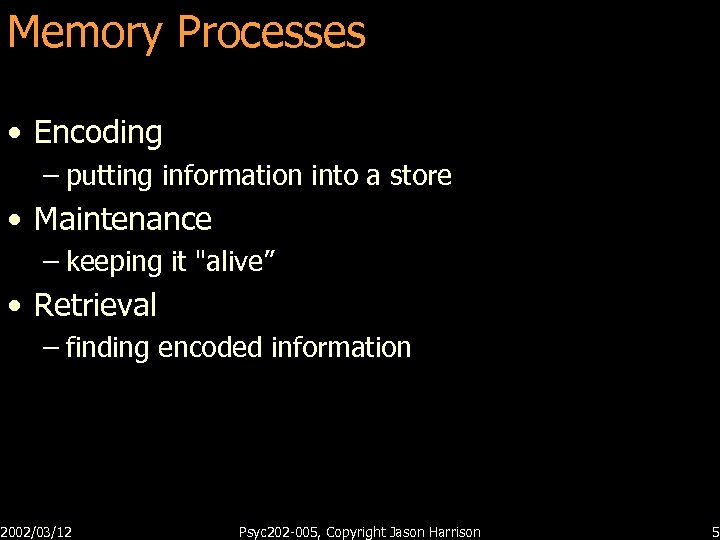 Memory Processes

• Encoding
– putting information into a store
• Maintenance
– keeping it "alive”
• Retrieval
– finding encoded information

2002/03/12 Psyc202-005, Copyright Jason Harrison 5